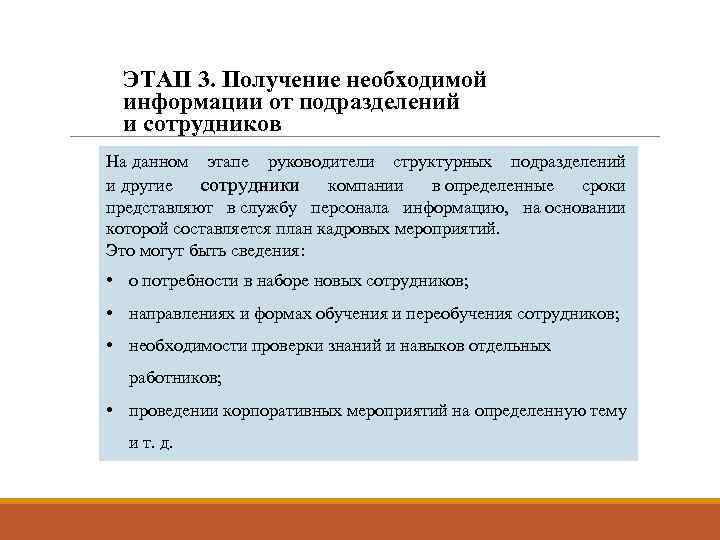 ЭТАП 3. Получение необходимой информации от подразделений и сотрудников

На данном этапе руководители структурных подразделений и другие сотрудники компании в определенные сроки представляют в службу персонала информацию, на основании которой составляется план кадровых мероприятий.
Это могут быть сведения:

• о потребности в наборе новых сотрудников;
• направлениях и формах обучения и переобучения сотрудников;
• необходимости проверки знаний и навыков отдельных работников;
• проведении корпоративных мероприятий на определенную тему и т. д.